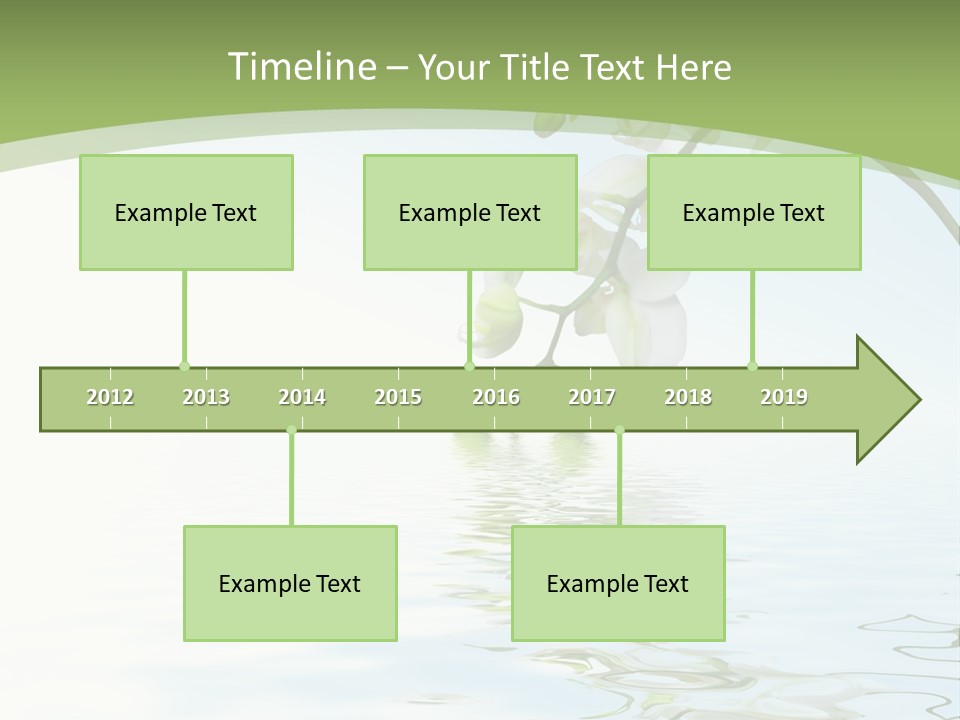 Timeline – Your Title Text Here

Example Text

Example Text

Example Text

2012 2013 2014 2015 2016 2017 2018 2019

Example Text

Example Text